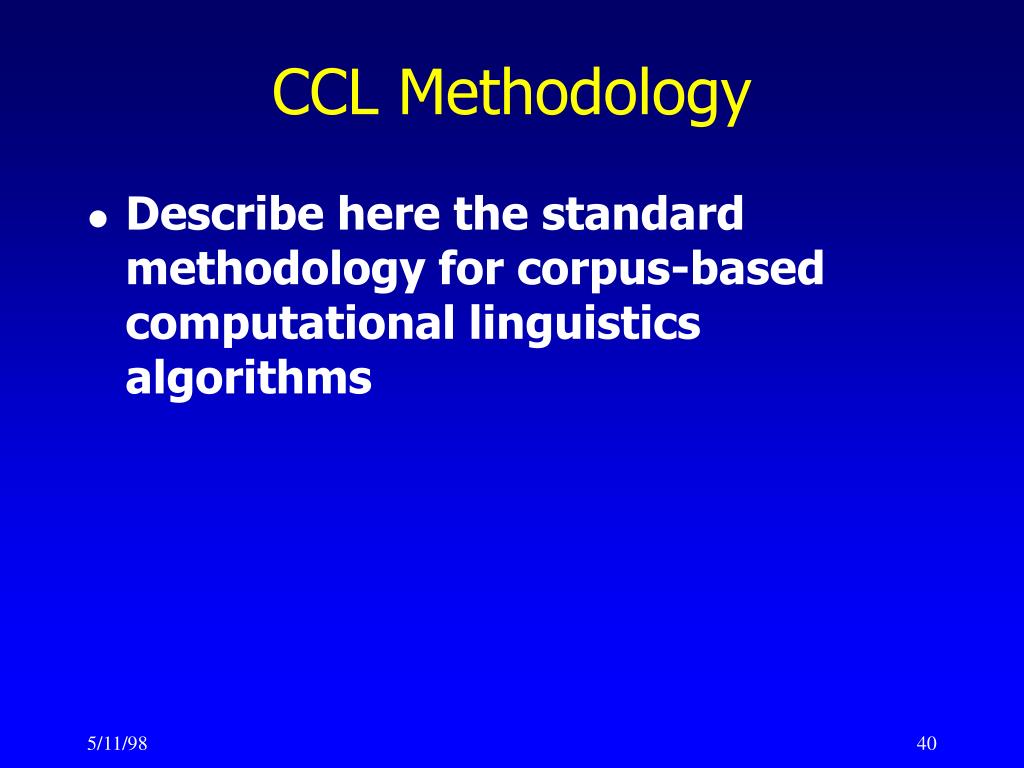 CCL Methodology

• Describe here the standard methodology for corpus-based computational linguistics algorithms

5/11/98

40